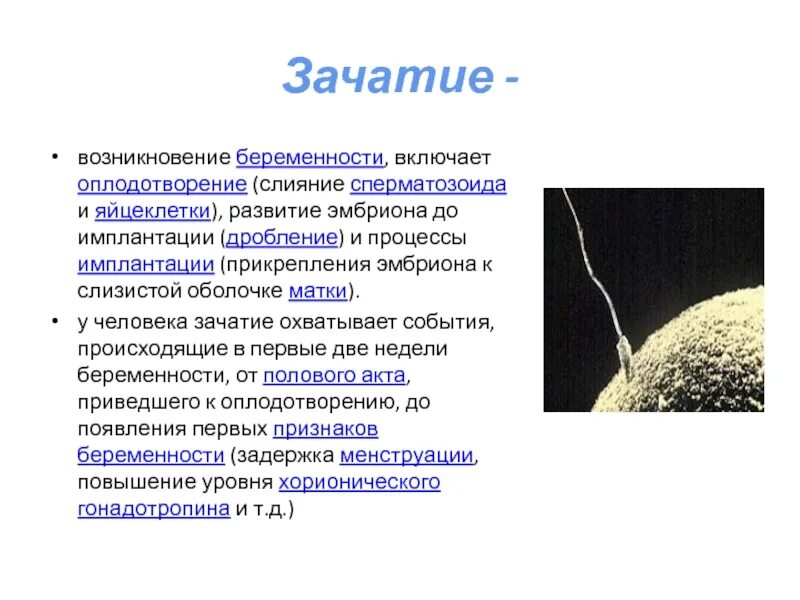 Зачатие -

• возникновение беременности, включает оплодотворение (слияние сперматозоида и яйцеклетки), развитие эмбриона до имплантации (дробление) и процессы имплантации (прикрепления эмбриона к слизистой оболочке матки).

• у человека зачатие охватывает события, происходящие в первые две недели беременности, от полового акта, приведшего к оплодотворению, до появления первых признаков беременности (задержка менструации, повышение уровня хорионического гонадотропина и т.д.)